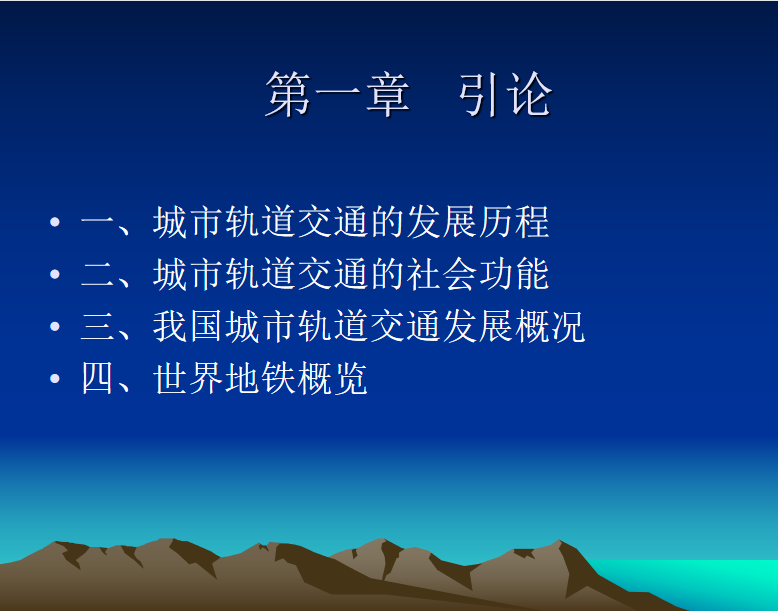 第一章 引论

• 一、城市轨道交通的发展历程
• 二、城市轨道交通的社会功能
• 三、我国城市轨道交通发展概况
• 四、世界地铁概览